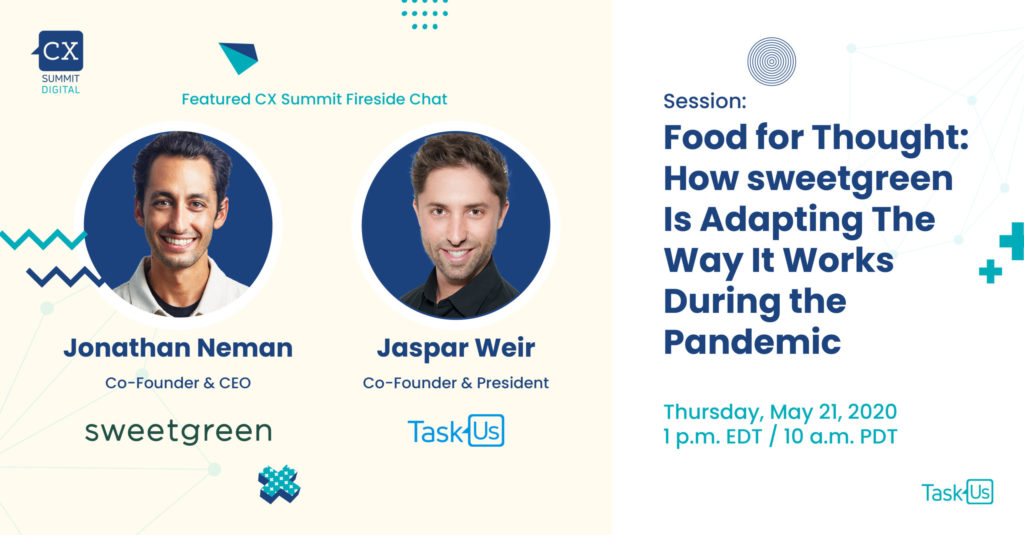 CX
SUMMIT
DIGITAL

Featured CX Summit Fireside Chat

Jonathan Neman
Co-Founder & CEO
sweetgreen

Jaspar Weir
Co-Founder & President
TaskUs

Session:
Food for Thought: How sweetgreen Is Adapting The Way It Works During the Pandemic

Thursday, May 21, 2020
1 p.m. EDT / 10 a.m. PDT

TaskUs